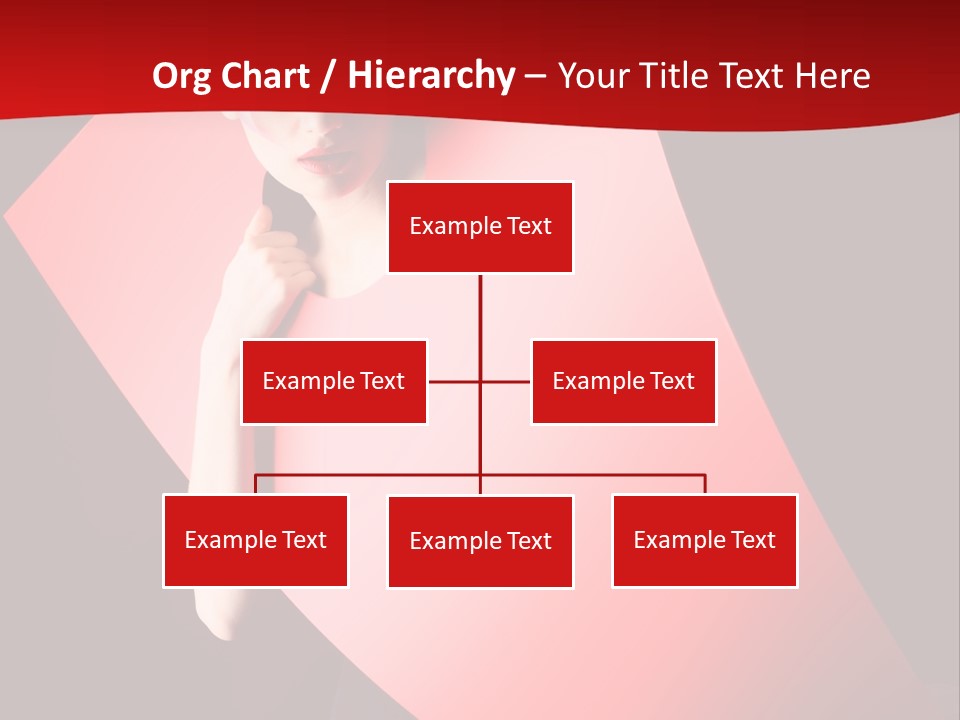 Org Chart / Hierarchy – Your Title Text Here

Example Text

Example Text

Example Text

Example Text

Example Text

Example Text